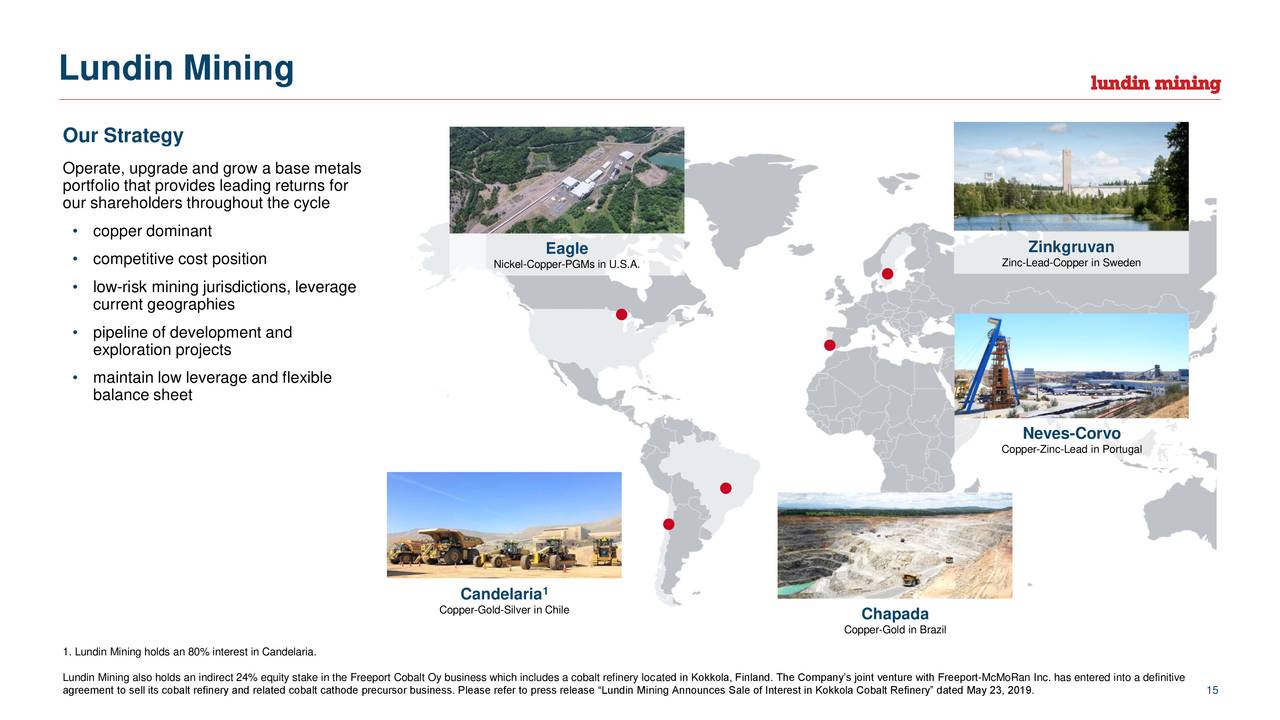 Lundin Mining

lundin mining

Our Strategy

Operate, upgrade and grow a base metals portfolio that provides leading returns for our shareholders throughout the cycle

• copper dominant
• competitive cost position
• low-risk mining jurisdictions, leverage current geographies
• pipeline of development and exploration projects
• maintain low leverage and flexible balance sheet

Eagle
Nickel-Copper-PGMs in U.S.A.

Zinkgruvan
Zinc-Lead-Copper in Sweden

Neves-Corvo
Copper-Zinc-Lead in Portugal

Candelaria$^1$
Copper-Gold-Silver in Chile

Chapada
Copper-Gold in Brazil

1. Lundin Mining holds an 80% interest in Candelaria.

Lundin Mining also holds an indirect 24% equity stake in the Freeport Cobalt Oy business which includes a cobalt refinery located in Kokkola, Finland. The Company's joint venture with Freeport-McMoRan Inc. has entered into a definitive agreement to sell its cobalt refinery and related cobalt cathode precursor business. Please refer to press release "Lundin Mining Announces Sale of Interest in Kokkola Cobalt Refinery" dated May 23, 2019.

15